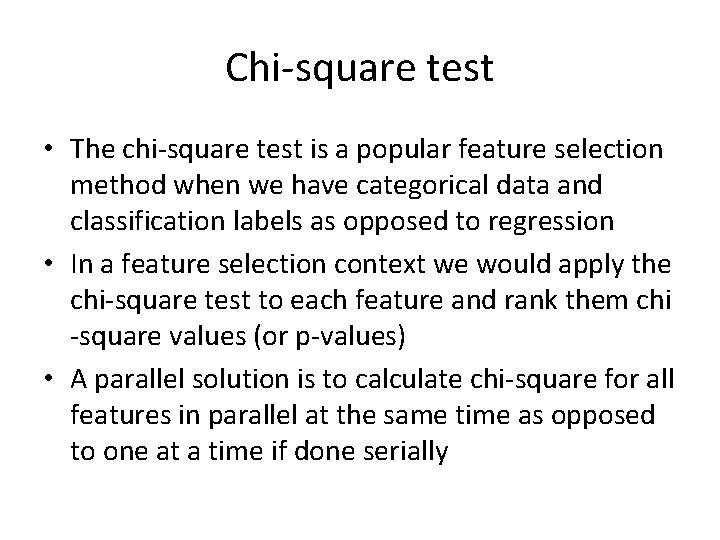 Chi-square test

• The chi-square test is a popular feature selection method when we have categorical data and classification labels as opposed to regression

• In a feature selection context we would apply the chi-square test to each feature and rank them chi -square values (or p-values)

• A parallel solution is to calculate chi-square for all features in parallel at the same time as opposed to one at a time if done serially